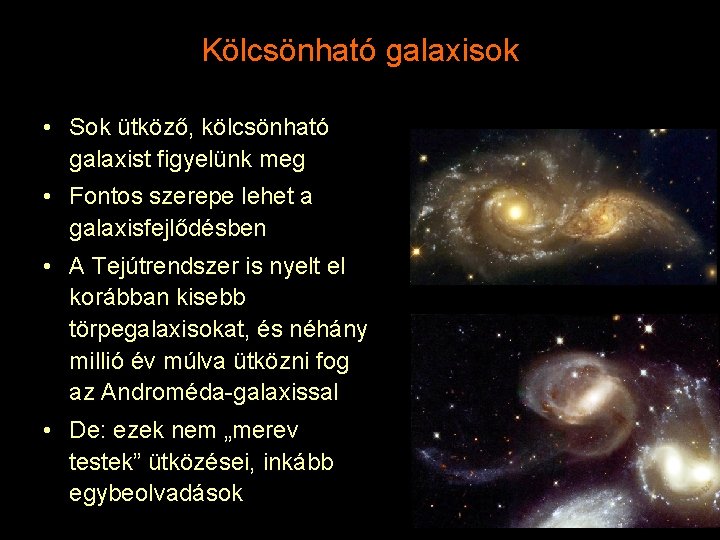 Kölcsönható galaxisok

• Sok ütköző, kölcsönható galaxist figyelünk meg

• Fontos szerepe lehet a galaxisfejlődésben

• A Tejútrendszer is nyelt el korábban kisebb törpegalaxisokat, és néhány millió év múlva ütközni fog az Androméda-galaxissal

• De: ezek nem „merev testek” ütközései, inkább egybeolvadások